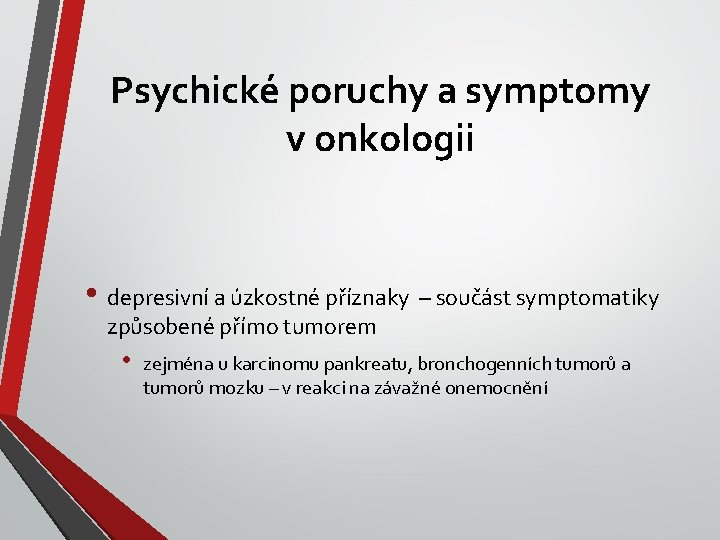 Psychické poruchy a symptomy v onkologii

• depresivní a úzkostné příznaky – součást symptomatiky způsobené přímo tumorem

• zejména u karcinomu pankreatu, bronchogenních tumorů a tumorů mozku – v reakci na závažné onemocnění